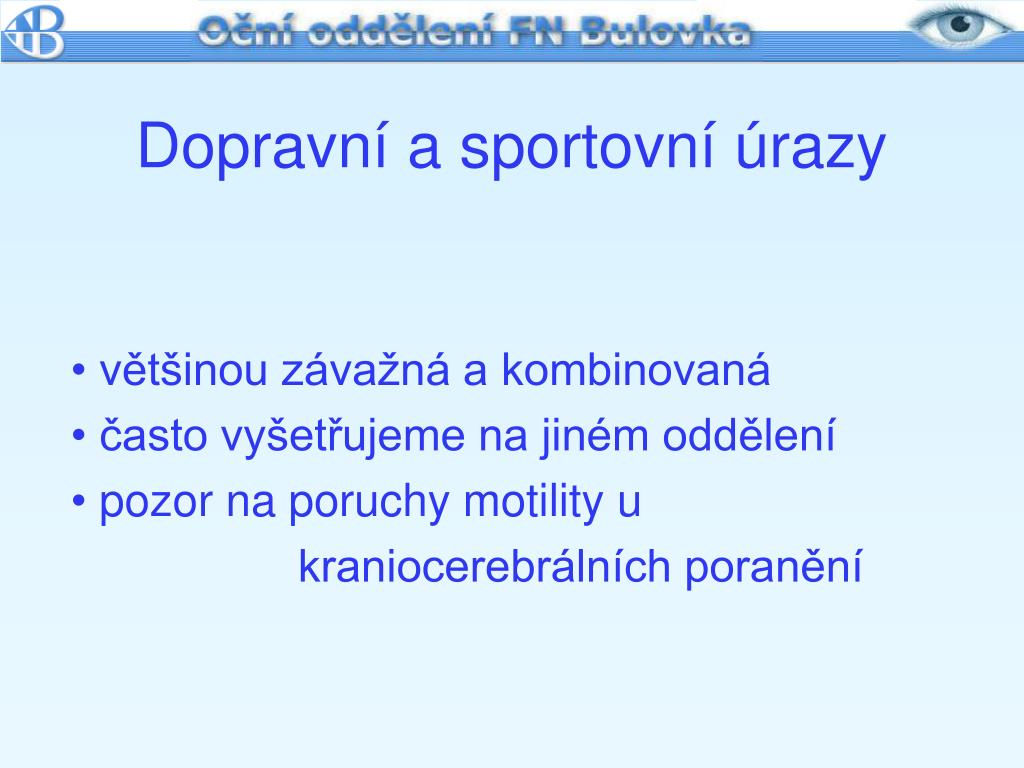 Oční oddělení FN Bulovka

Dopravní a sportovní úrazy

• většinou závažná a kombinovaná
• často vyšetřujeme na jiném oddělení
• pozor na poruchy motility u kraniocerebrálních poranění